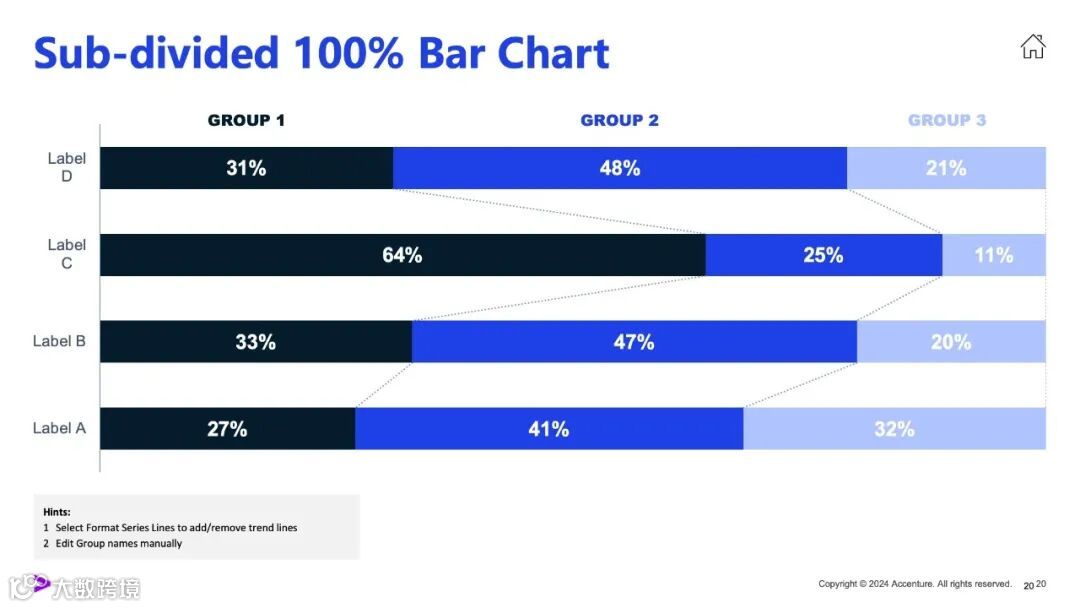 Sub-divided 100% Bar Chart

GROUP 1 GROUP 2 GROUP 3

Label D 31% 48% 21%

Label C 64% 25% 11%

Label B 33% 47% 20%

Label A 27% 41% 32%

Hints:
1 Select Format Series Lines to add/remove trend lines
2 Edit Group names manually

大数跨境

Copyright © 2024 Accenture. All rights reserved. 20 20